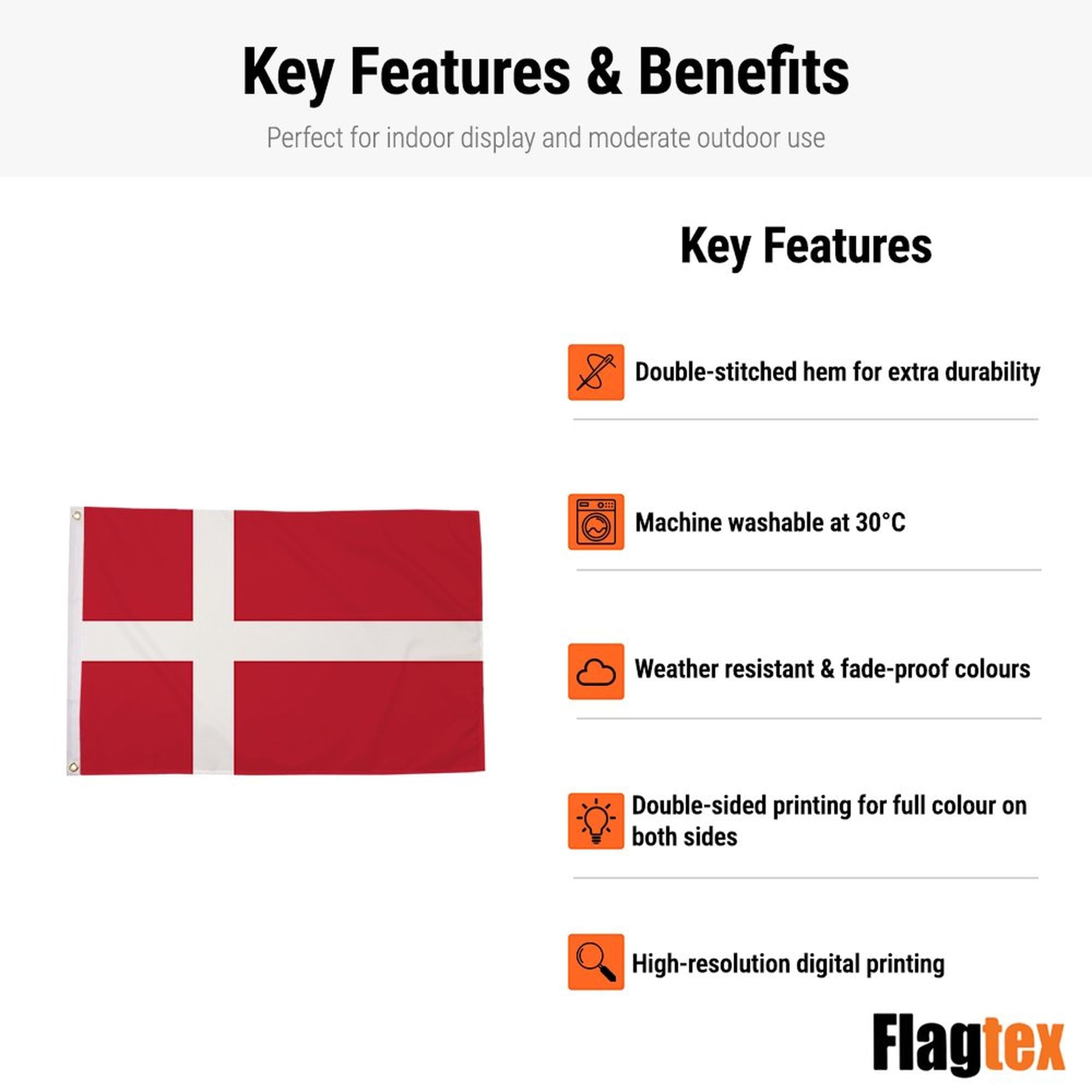 Key Features & Benefits

Perfect for indoor display and moderate outdoor use

Key Features

Double-stitched hem for extra durability

Machine washable at 30°C

Weather resistant & fade-proof colours

Double-sided printing for full colour on both sides

High-resolution digital printing

Flagtex